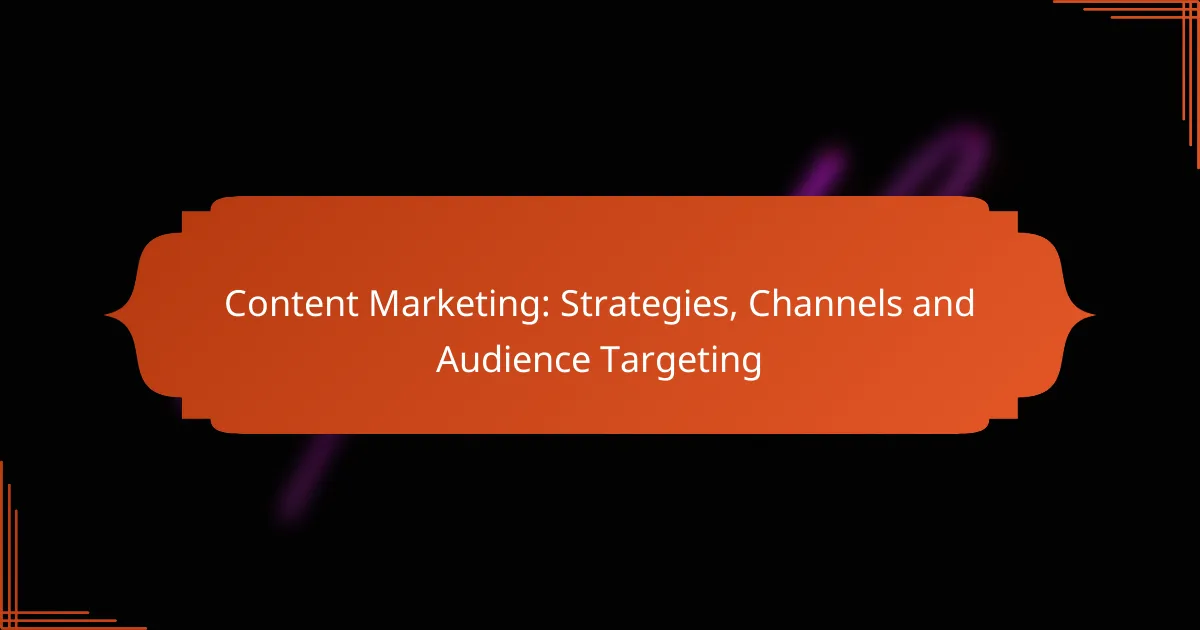 Content Marketing: Strategies, Channels and Audience Targeting